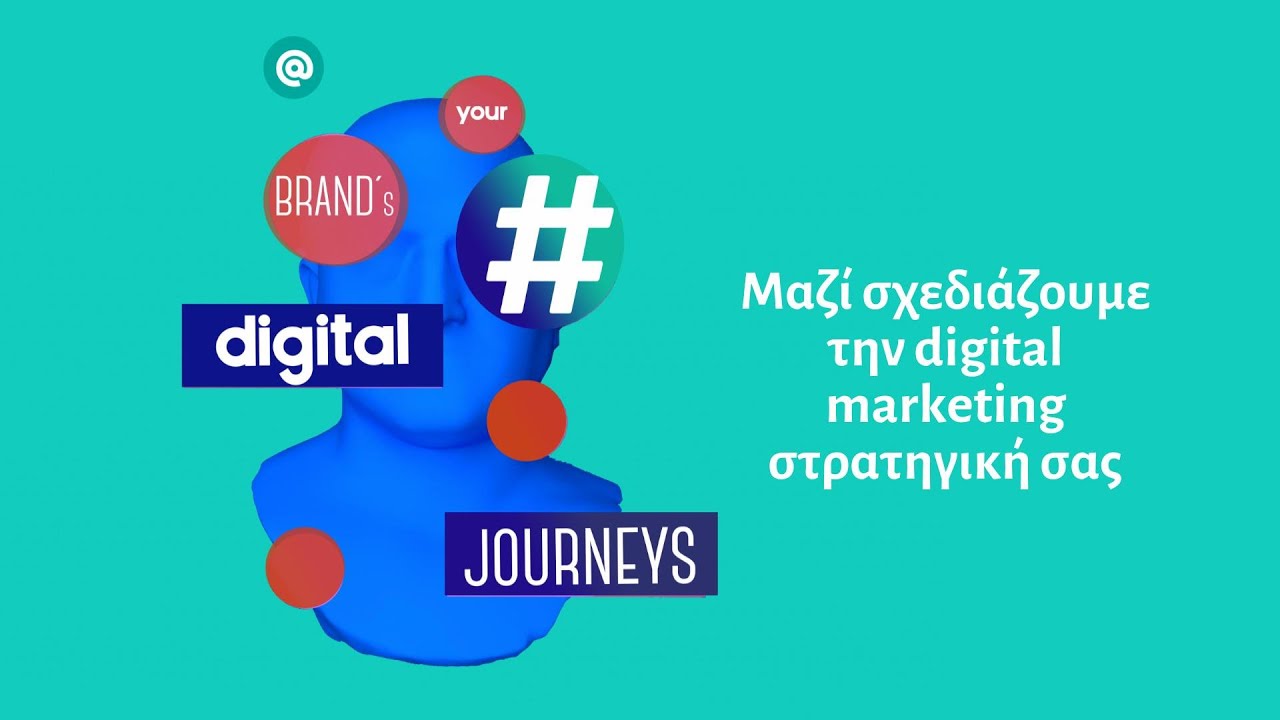 @

your

BRAND´s

#

digital

JOURNEYS

Μαζί σχεδιάζουμε την digital marketing στρατηγική σας